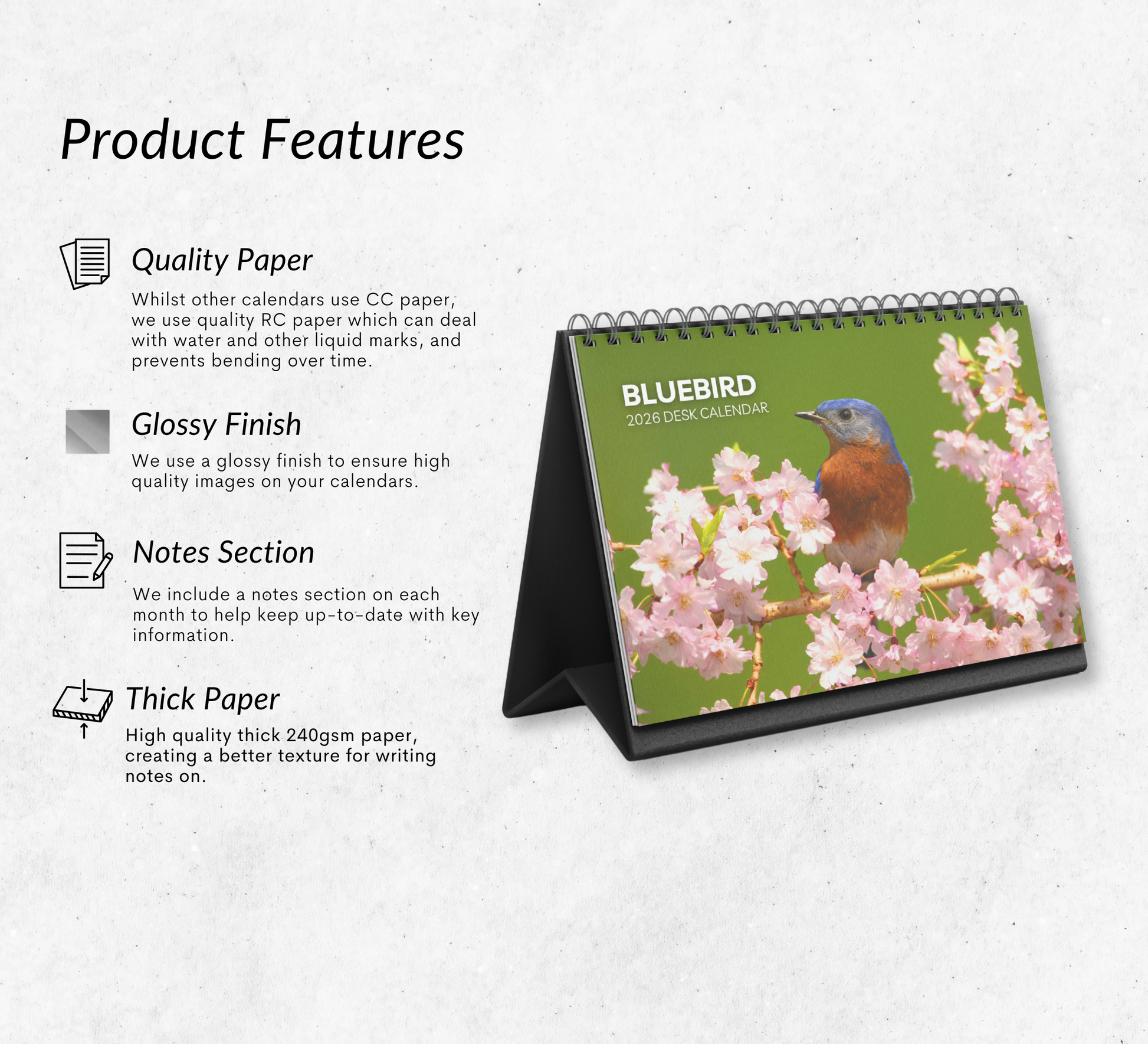 Product Features

Quality Paper

Whilst other calendars use CC paper, we use quality RC paper which can deal with water and other liquid marks, and prevents bending over time.

Glossy Finish

We use a glossy finish to ensure high quality images on your calendars.

Notes Section

We include a notes section on each month to help keep up-to-date with key information.

Thick Paper

High quality thick 240gsm paper, creating a better texture for writing notes on.

BLUEBIRD
2026 DESK CALENDAR